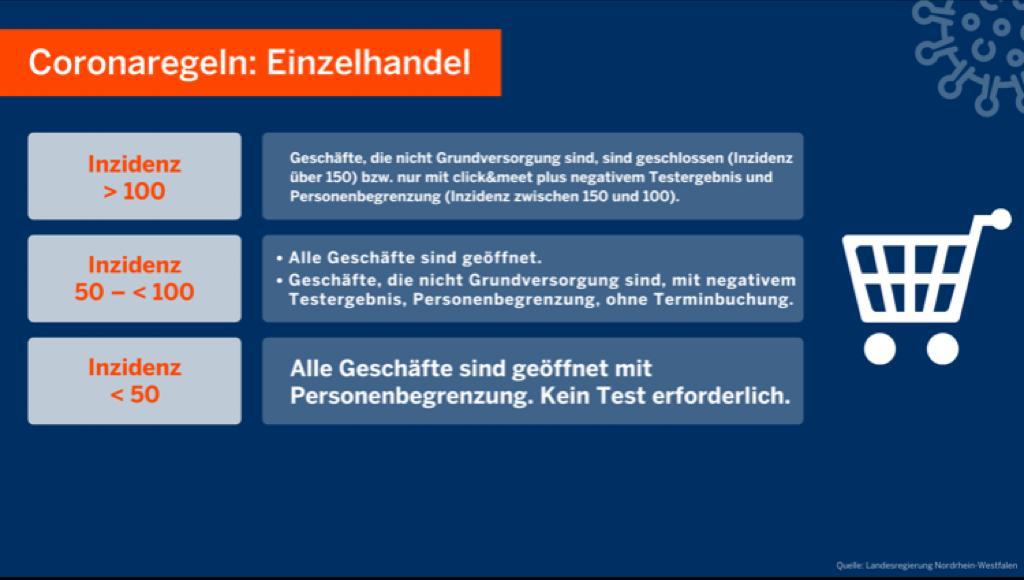 Coronaregeln: Einzelhandel

Inzidenz > 100

Geschäfte, die nicht Grundversorgung sind, sind geschlossen (Inzidenz über 150) bzw. nur mit click&meet plus negativem Testergebnis und Personenbegrenzung (Inzidenz zwischen 150 und 100).

Inzidenz 50 – < 100

• Alle Geschäfte sind geöffnet.
• Geschäfte, die nicht Grundversorgung sind, mit negativem Testergebnis, Personenbegrenzung, ohne Terminbuchung.

Inzidenz < 50

Alle Geschäfte sind geöffnet mit Personenbegrenzung. Kein Test erforderlich.

Quelle: Landesregierung Nordrhein-Westfalen